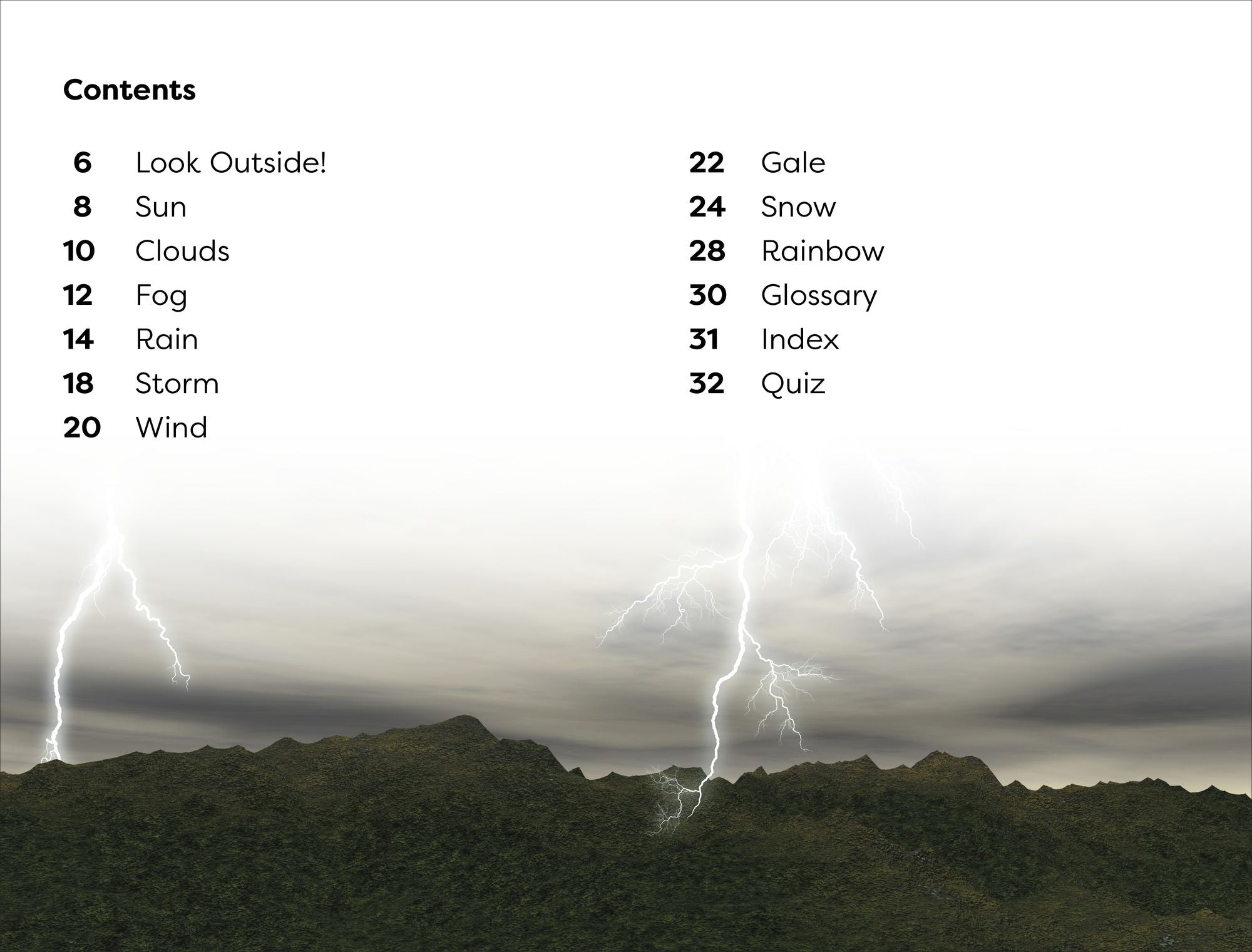 Contents

6 Look Outside!
8 Sun
10 Clouds
12 Fog
14 Rain
18 Storm
20 Wind

22 Gale
24 Snow
28 Rainbow
30 Glossary
31 Index
32 Quiz